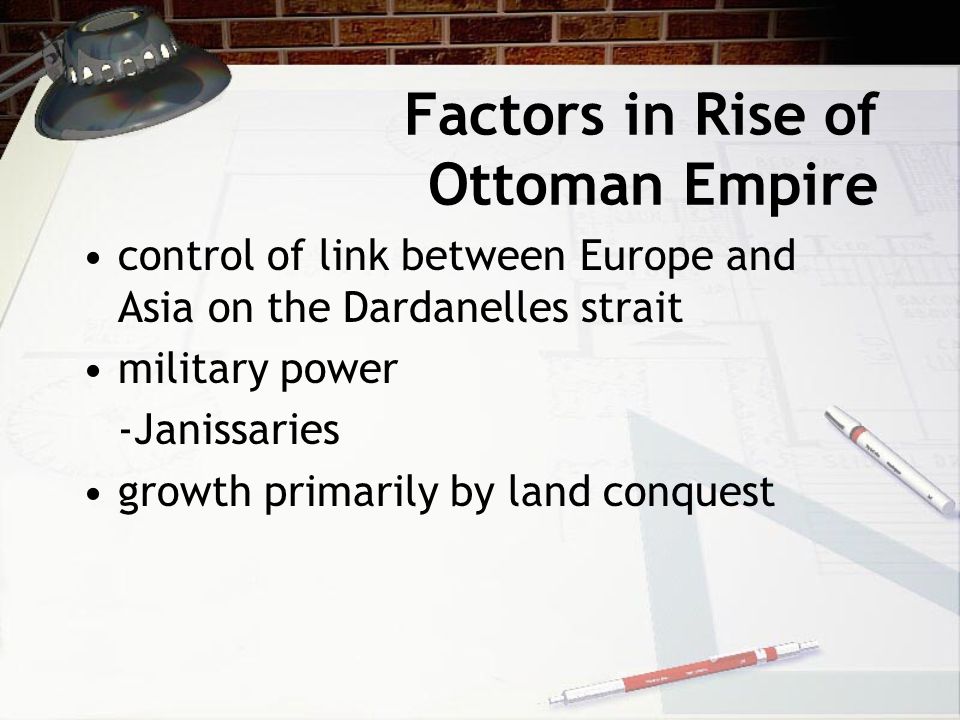 Factors in Rise of Ottoman Empire

• control of link between Europe and Asia on the Dardanelles strait
• military power
-Janissaries
• growth primarily by land conquest